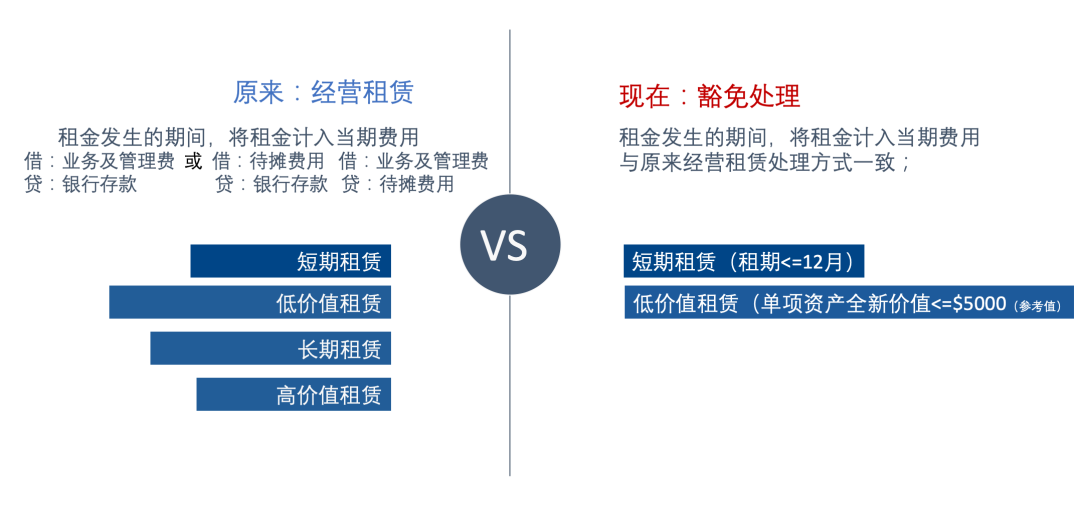 原来：经营租赁

租金发生的期间，将租金计入当期费用
借：业务及管理费 或 借：待摊费用 借：业务及管理费
贷：银行存款 贷：银行存款 贷：待摊费用

短期租赁

低价值租赁

长期租赁

高价值租赁

VS

现在：豁免处理

租金发生的期间，将租金计入当期费用
与原来经营租赁处理方式一致；

短期租赁（租期<=12月）

低价值租赁（单项资产全新价值<=$5000（参考值）